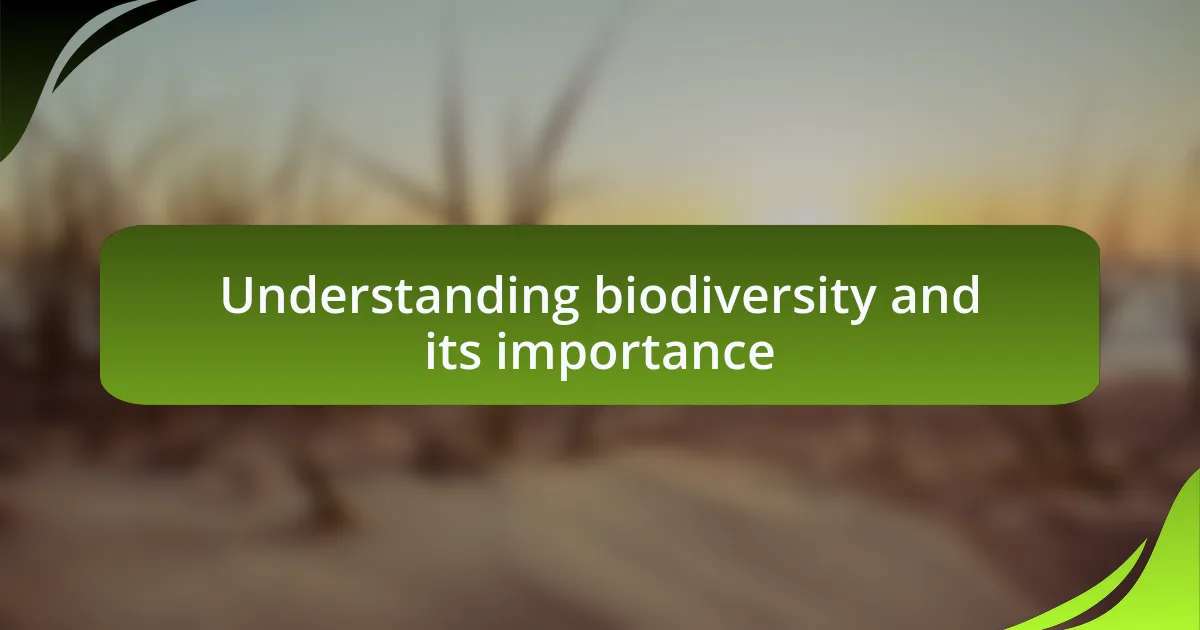 Understanding biodiversity and its importance